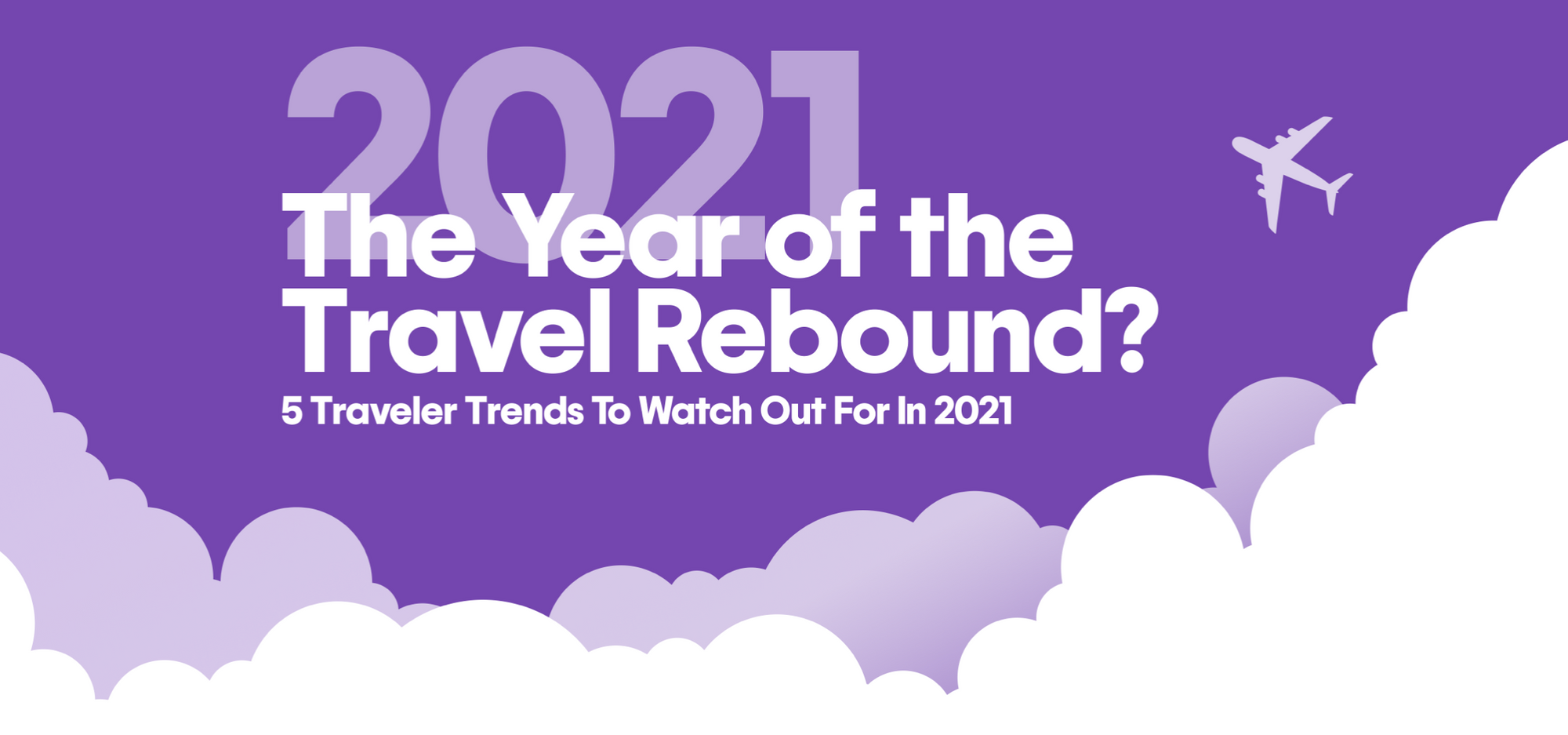 2021
The Year of the Travel Rebound?
5 Traveler Trends To Watch Out For In 2021